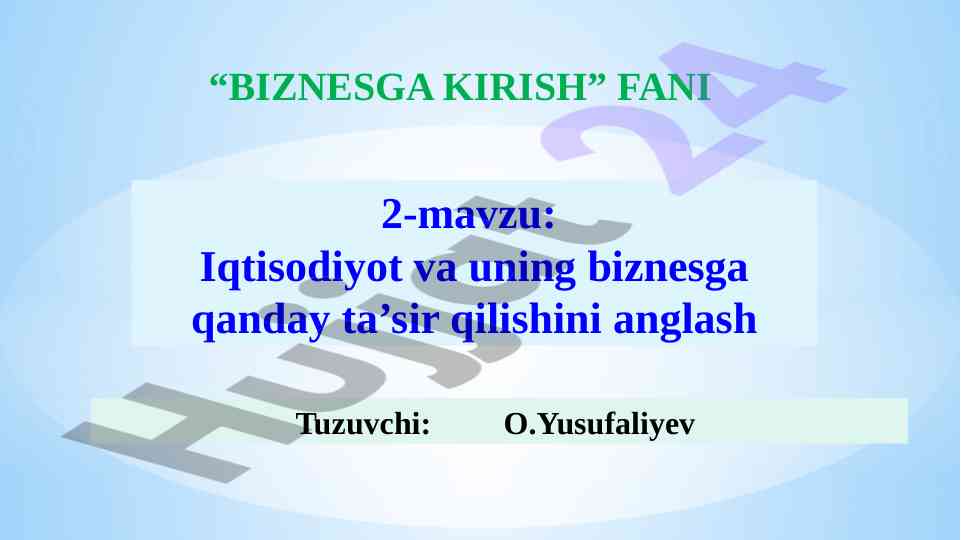 “BIZNESGA KIRISH” FANI

2-mavzu:
Iqtisodiyot va uning biznesga qanday ta’sir qilishini anglash

Tuzuvchi: O.Yusufaliyev

Hujjat 24